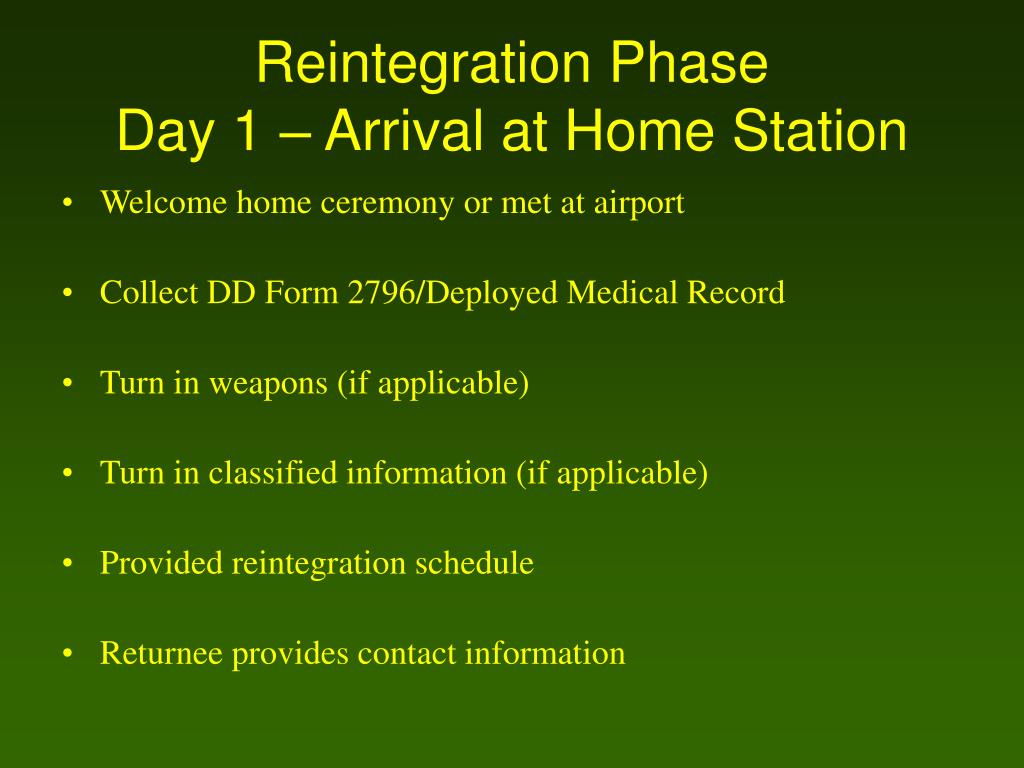 Reintegration Phase
Day 1 – Arrival at Home Station

• Welcome home ceremony or met at airport

• Collect DD Form 2796/Deployed Medical Record

• Turn in weapons (if applicable)

• Turn in classified information (if applicable)

• Provided reintegration schedule

• Returnee provides contact information